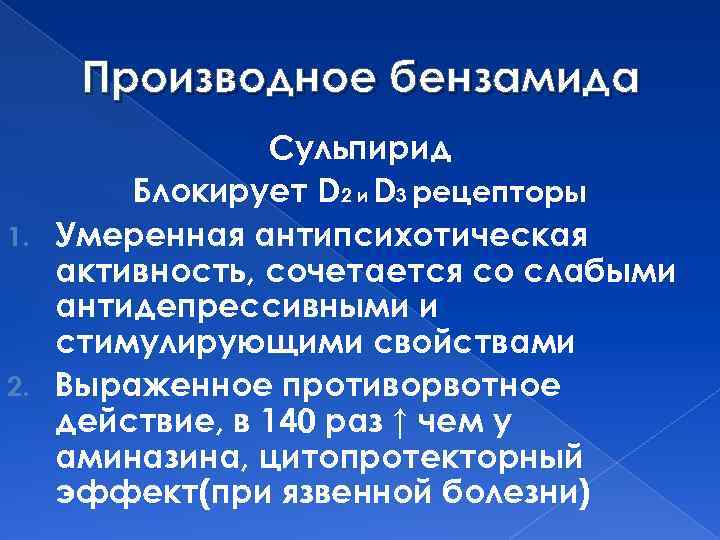 Производное бензамида

Сульпирид

Блокирует $D_2$ и $D_3$ рецепторы

1. Умеренная антипсихотическая активность, сочетается со слабыми антидепрессивными и стимулирующими свойствами
2. Выраженное противорвотное действие, в 140 раз ↑ чем у аминазина, цитопротекторный эффект(при язвенной болезни)